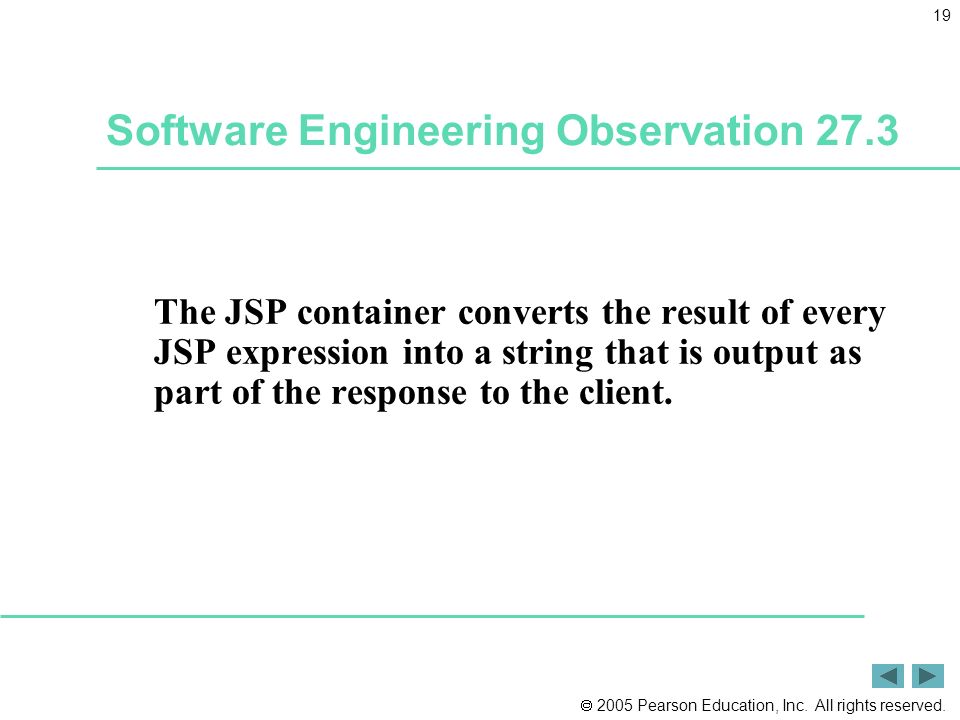 19

Software Engineering Observation 27.3

The JSP container converts the result of every JSP expression into a string that is output as part of the response to the client.

© 2005 Pearson Education, Inc. All rights reserved.